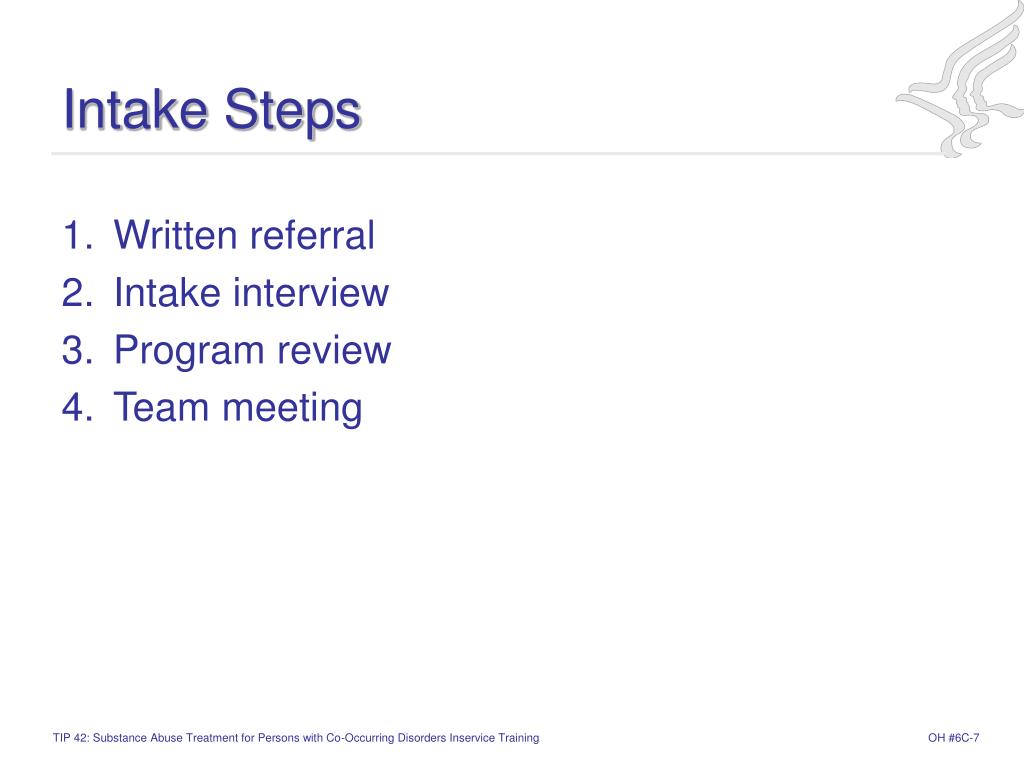 Intake Steps

1. Written referral
2. Intake interview
3. Program review
4. Team meeting

TIP 42: Substance Abuse Treatment for Persons with Co-Occurring Disorders Inservice Training

OH #6C-7